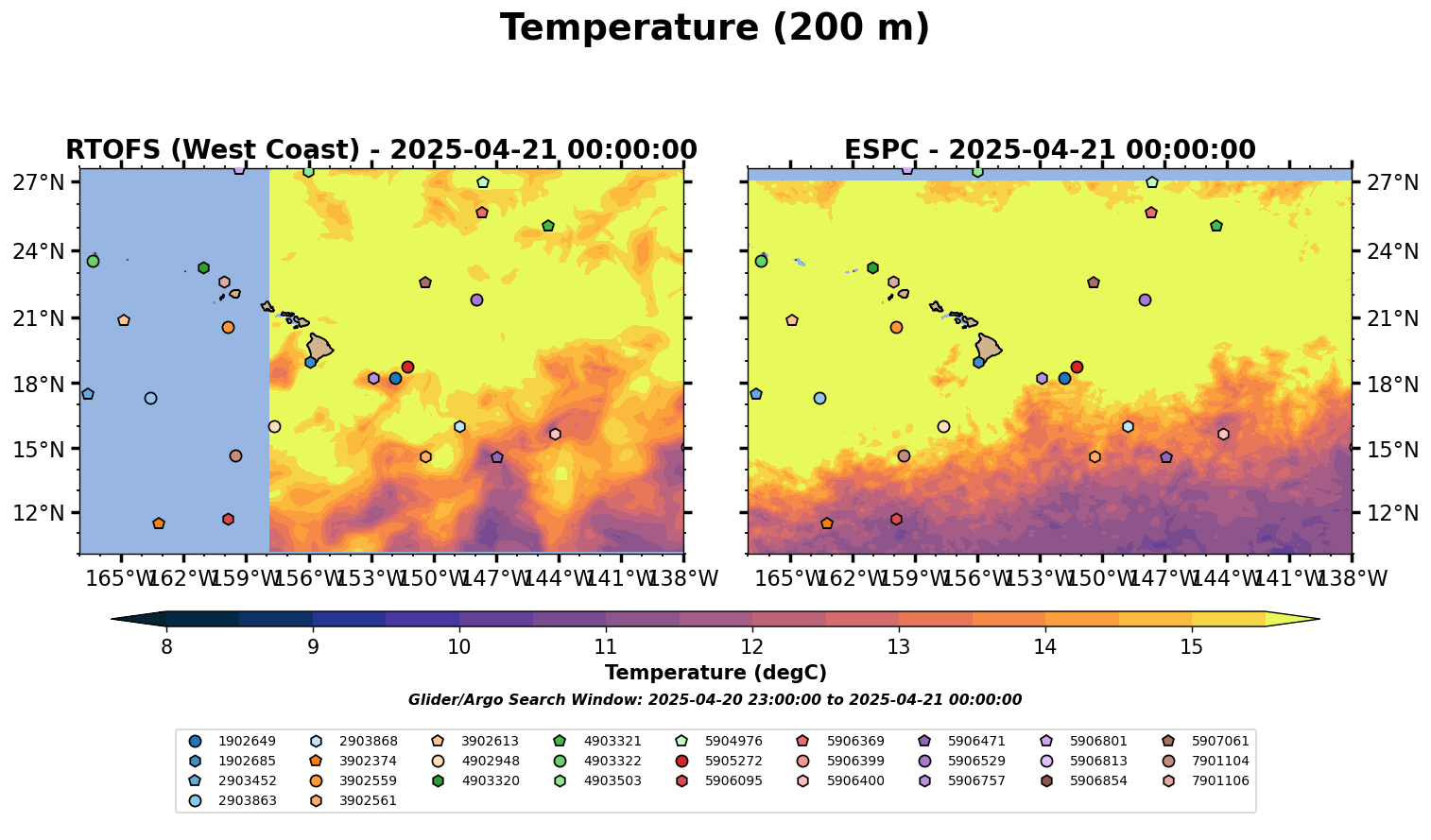 Temperature (200 m)

RTOFS (West Coast) - 2025-04-21 00:00:00

27°N
24°N
21°N
18°N
15°N
12°N

165°W 162°W 159°W 156°W 153°W 150°W 147°W 144°W 141°W 138°W

ESPC - 2025-04-21 00:00:00

27°N
24°N
21°N
18°N
15°N
12°N

165°W 162°W 159°W 156°W 153°W 150°W 147°W 144°W 141°W 138°W

8 9 10 11 12 13 14 15

Temperature (degC)

Glider/Argo Search Window: 2025-04-20 23:00:00 to 2025-04-21 00:00:00

1902649
1902685
2903452
2903863
2903868
3902374
3902559
3902561
3902613
4902948
4903320
4903321
4903322
4903503
5904976
5905272
5906095
5906369
5906399
5906400
5906471
5906529
5906757
5906801
5906813
5906854
5907061
7901104
7901106